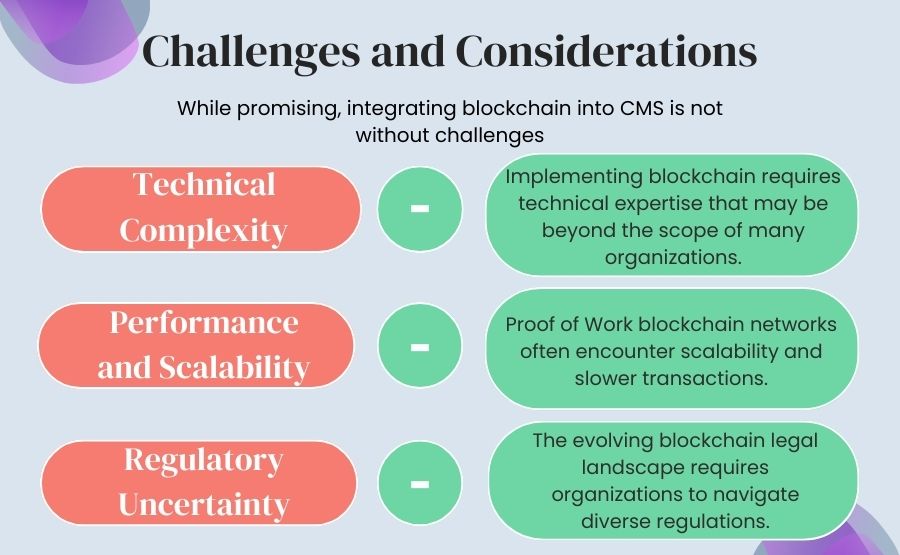 Challenges and Considerations

While promising, integrating blockchain into CMS is not without challenges

Technical Complexity

-

Implementing blockchain requires technical expertise that may be beyond the scope of many organizations.

Performance and Scalability

-

Proof of Work blockchain networks often encounter scalability and slower transactions.

Regulatory Uncertainty

-

The evolving blockchain legal landscape requires organizations to navigate diverse regulations.